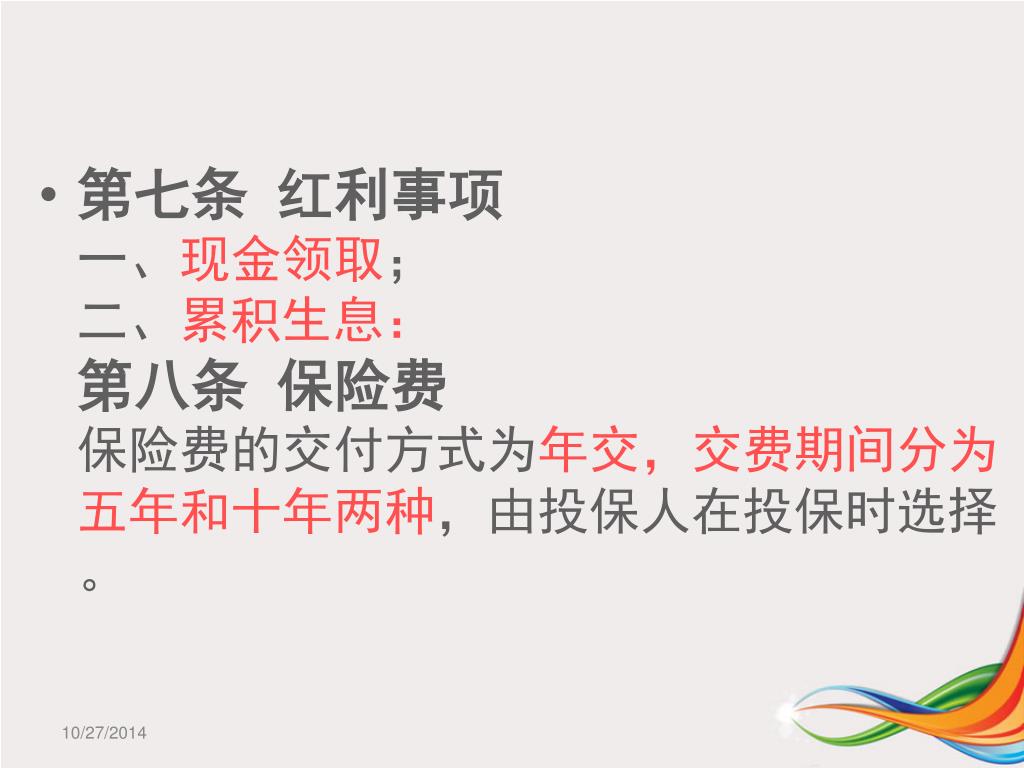 • 第七条 红利事项
一、现金领取；
二、累积生息：
第八条 保险费
保险费的交付方式为年交，交费期间分为五年和十年两种，由投保人在投保时选择。

10/27/2014